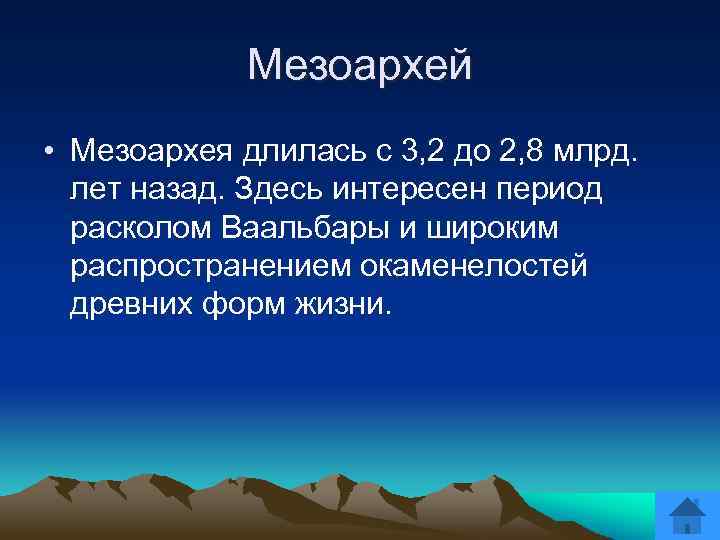 Мезоархей

• Мезоархея длилась с 3,2 до 2,8 млрд. лет назад. Здесь интересен период расколом Ваальбары и широким распространением окаменелостей древних форм жизни.